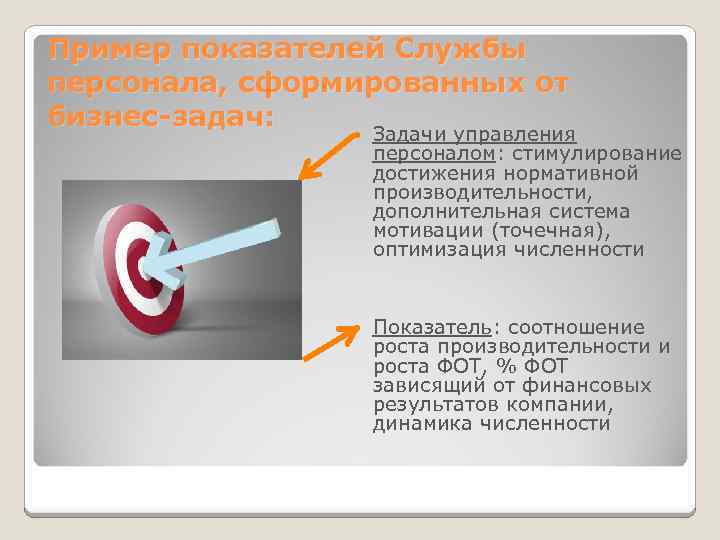 Пример показателей Службы персонала, сформированных от бизнес-задач:

Задачи управления персоналом: стимулирование достижения нормативной производительности, дополнительная система мотивации (точечная), оптимизация численности

Показатель: соотношение роста производительности и роста ФОТ, % ФОТ зависящий от финансовых результатов компании, динамика численности